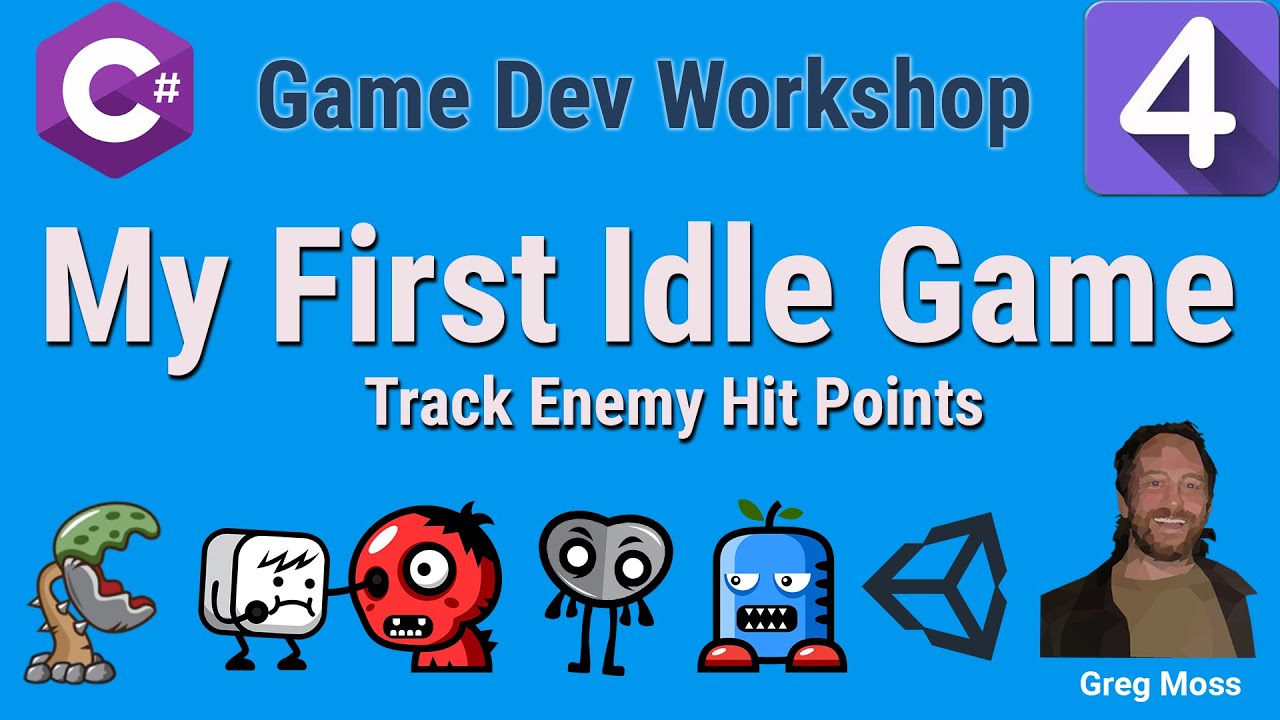 C#

Game Dev Workshop

4

My First Idle Game

Track Enemy Hit Points

Greg Moss